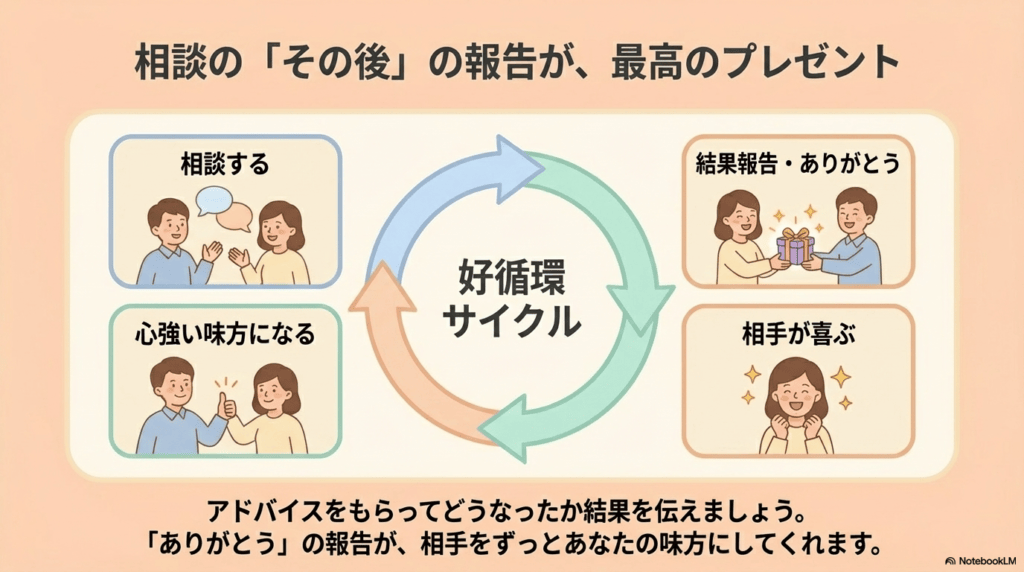 相談の「その後」の報告が、最高のプレゼント

相談する

心強い味方になる

好循環
サイクル

結果報告・ありがとう

相手が喜ぶ

アドバイスをもらってどうなったか結果を伝えましょう。
「ありがとう」の報告が、相手をずっとあなたの味方にしてくれます。

NotebookLM